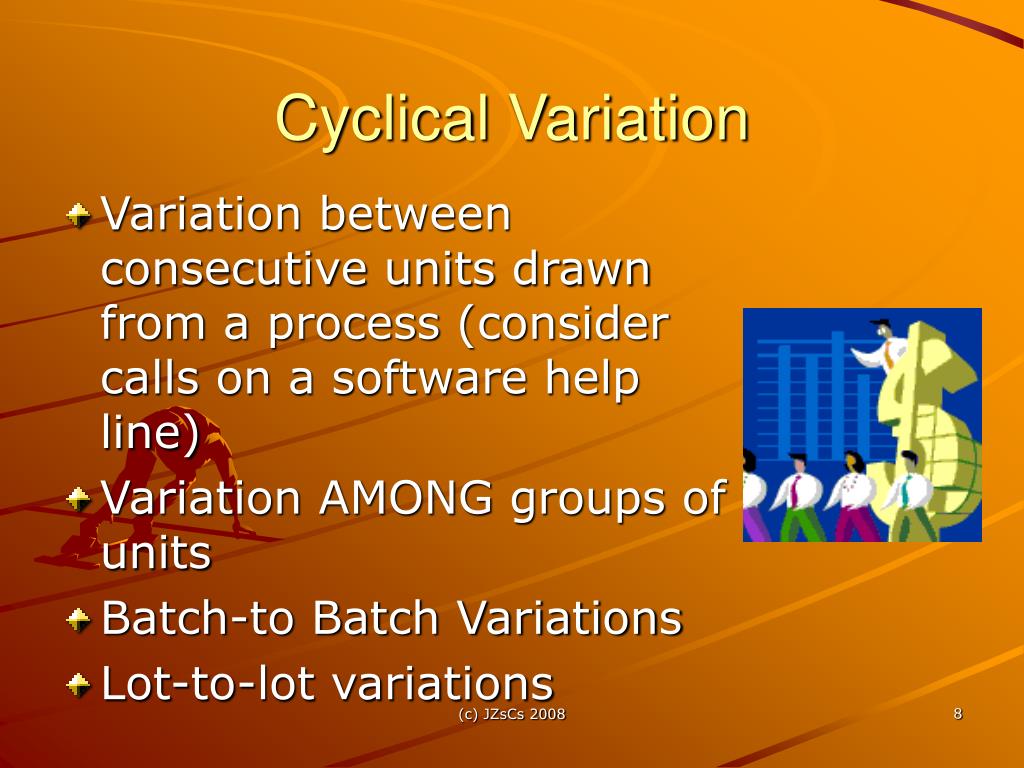 Cyclical Variation

Variation between consecutive units drawn from a process (consider calls on a software help line)

Variation AMONG groups of units

Batch-to Batch Variations

Lot-to-lot variations

(c) JZsCs 2008

8